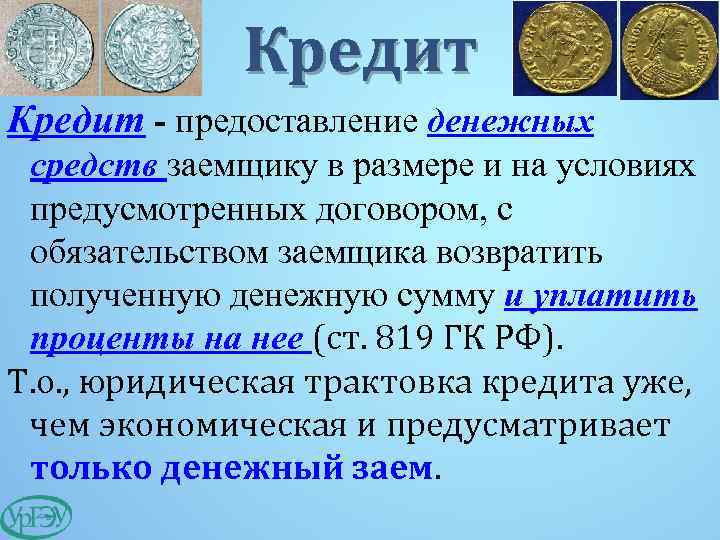 Кредит

Кредит - предоставление денежных средств заемщику в размере и на условиях предусмотренных договором, с обязательством заемщика возвратить полученную денежную сумму и уплатить проценты на нее (ст. 819 ГК РФ).

Т.о., юридическая трактовка кредита уже, чем экономическая и предусматривает только денежный заем.

УрГЭУ